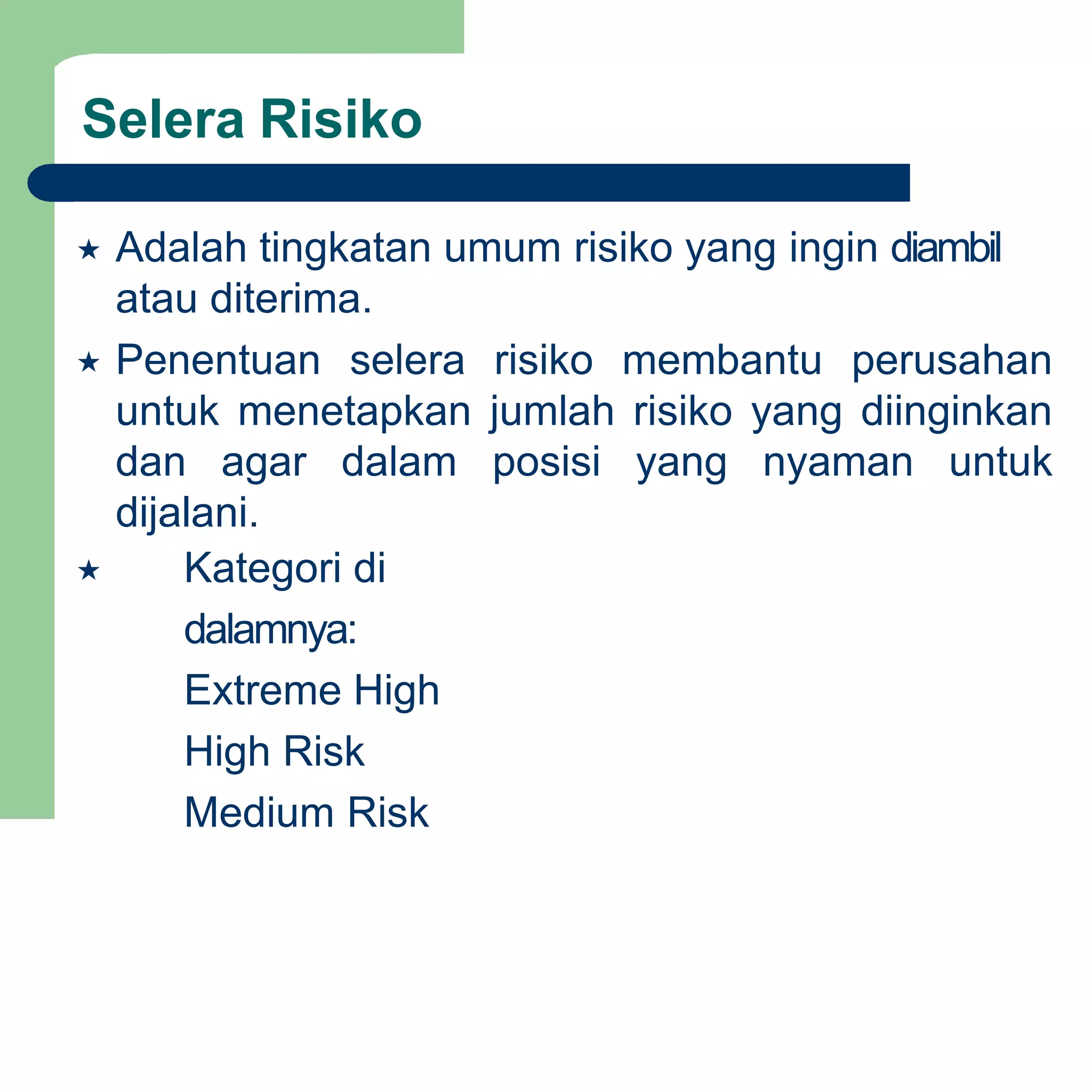 Selera Risiko

★ Adalah tingkatan umum risiko yang ingin diambil atau diterima.

★ Penentuan selera risiko membantu perusahan untuk menetapkan jumlah risiko yang diinginkan dan agar dalam posisi yang nyaman untuk dijalani.

★ Kategori di dalamnya:
Extreme High
High Risk
Medium Risk